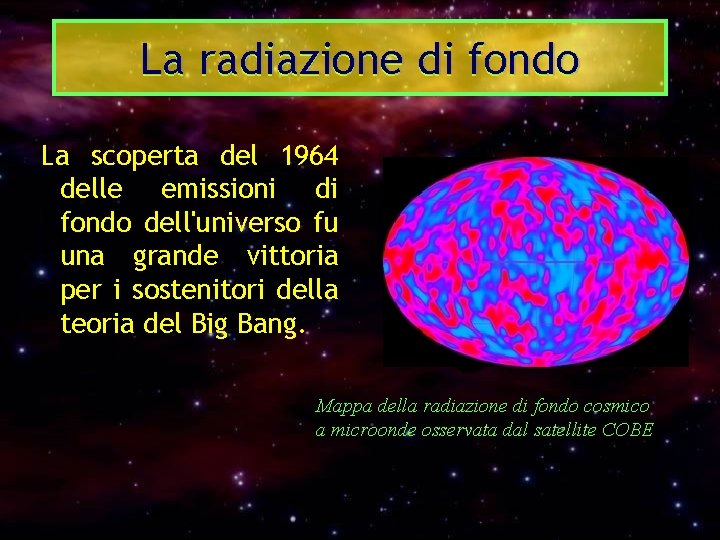 La radiazione di fondo

La scoperta del 1964 delle emissioni di fondo dell'universo fu una grande vittoria per i sostenitori della teoria del Big Bang.

Mappa della radiazione di fondo cosmico a microonde osservata dal satellite COBE